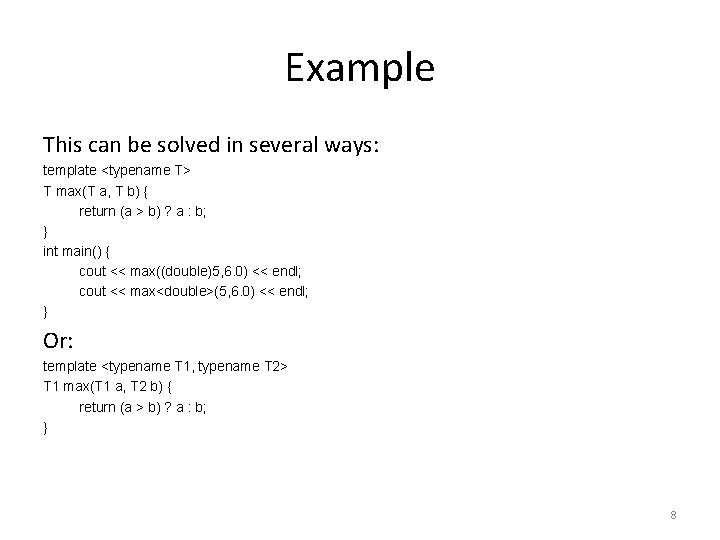 Example

This can be solved in several ways:

template <typename T>
T max(T a, T b) {
return (a > b) ? a : b;
}
int main() {
cout << max((double)5,6.0) << endl;
cout << max<double>(5,6.0) << endl;
}

Or:

template <typename T1, typename T2>
T1 max(T1 a, T2 b) {
return (a > b) ? a : b;
}

8